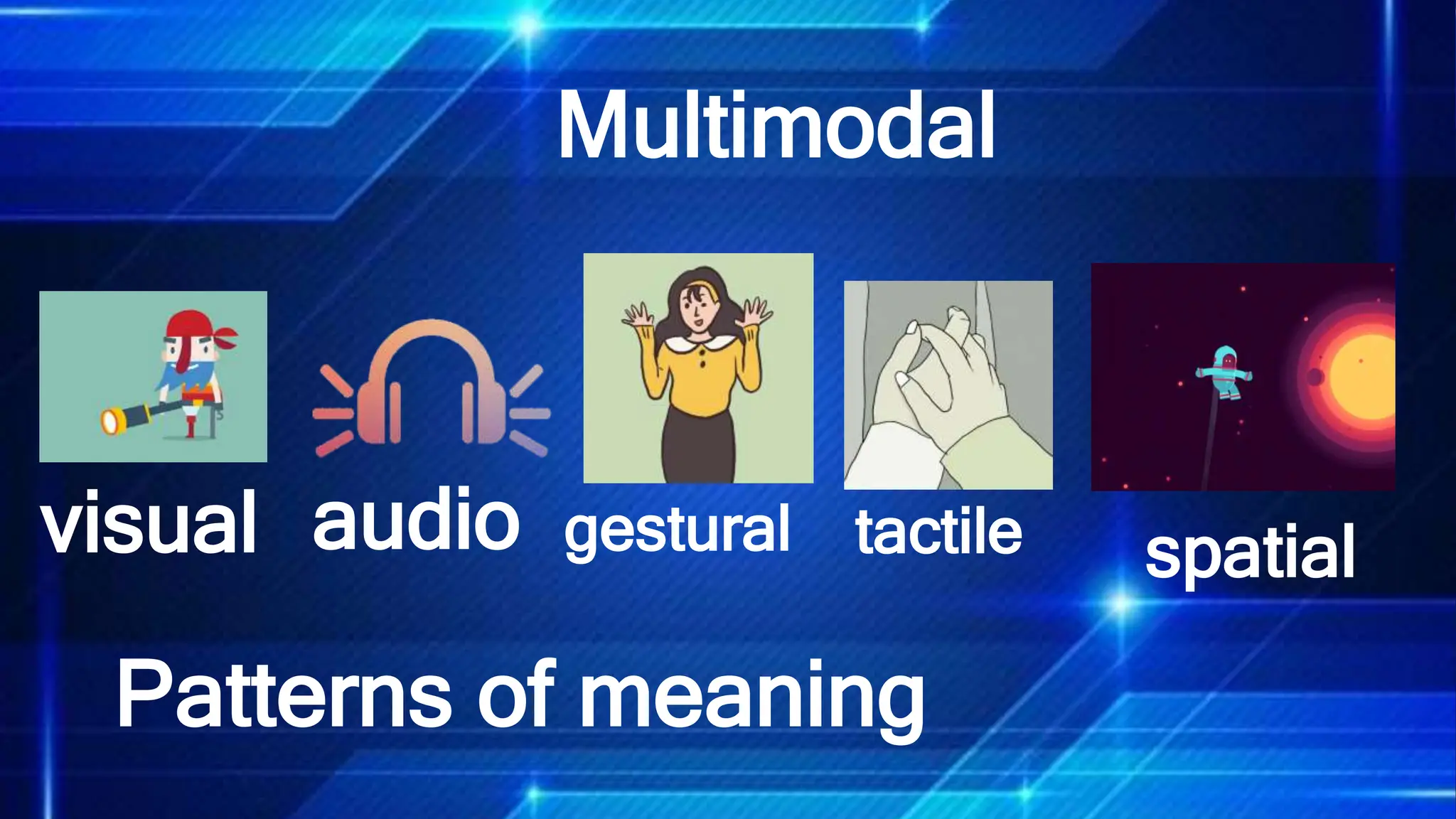 Multimodal

visual audio gestural tactile spatial

Patterns of meaning